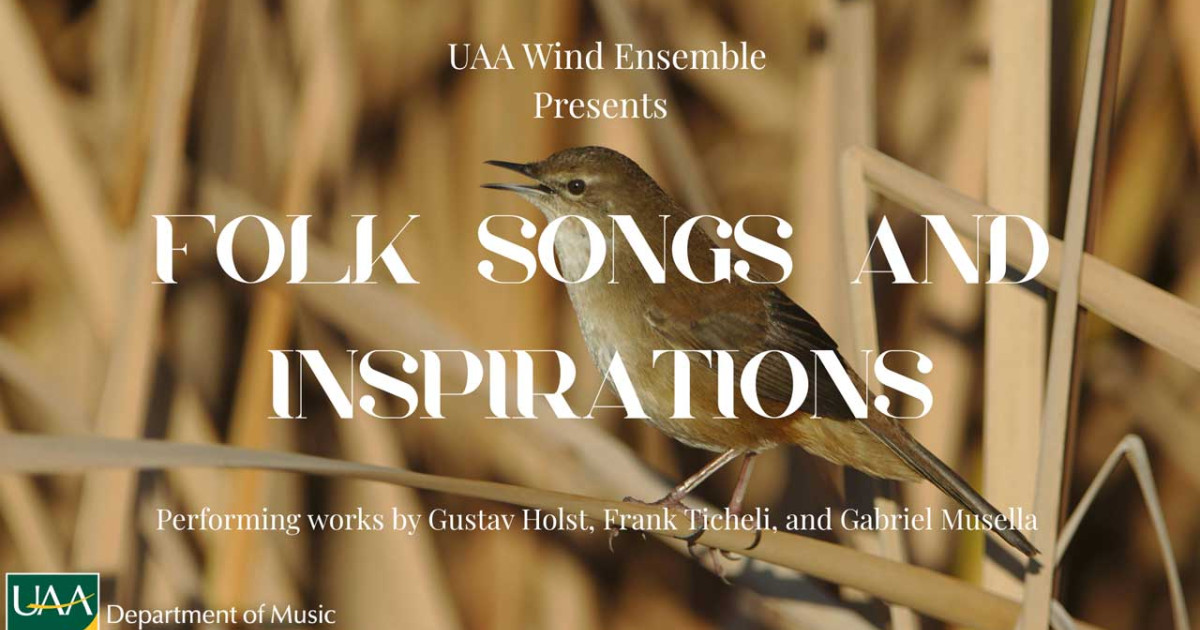 UAA Wind Ensemble
Presents

FOLK SONGS AND INSPIRATIONS

Performing works by Gustav Holst, Frank Ticheli, and Gabriel Musella

UAA
Department of Music